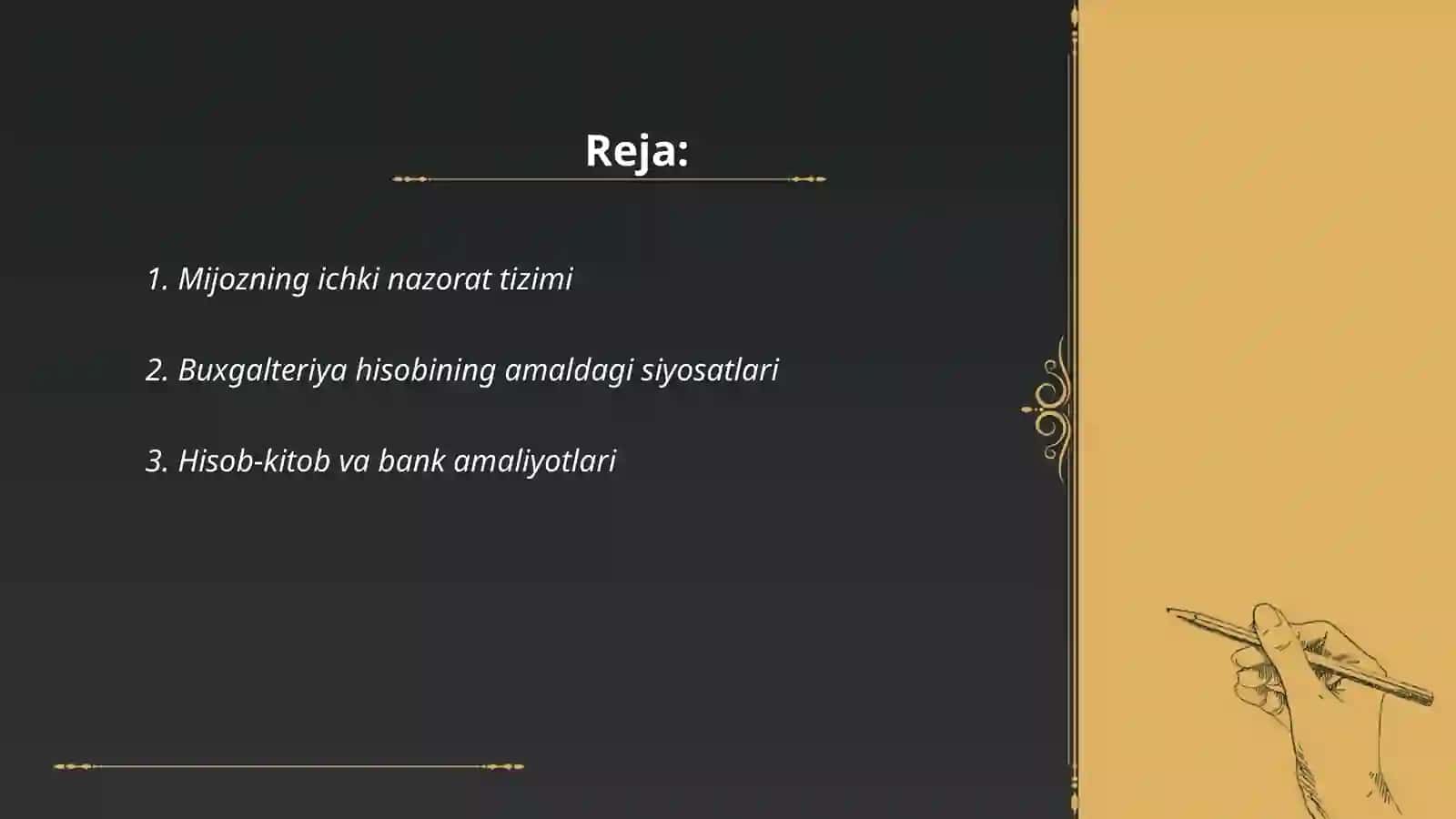 Reja:

1. Mijozning ichki nazorat tizimi

2. Buxgalteriya hisobining amaldagi siyosatlari

3. Hisob-kitob va bank amaliyotlari